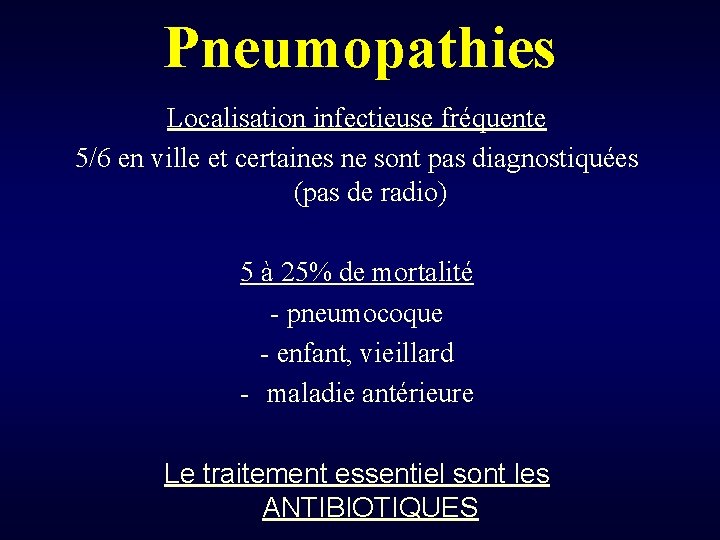 Pneumopathies

Localisation infectieuse fréquente

5/6 en ville et certaines ne sont pas diagnostiquées (pas de radio)

5 à 25% de mortalité

- pneumocoque

- enfant, vieillard

- maladie antérieure

Le traitement essentiel sont les ANTIBIOTIQUES